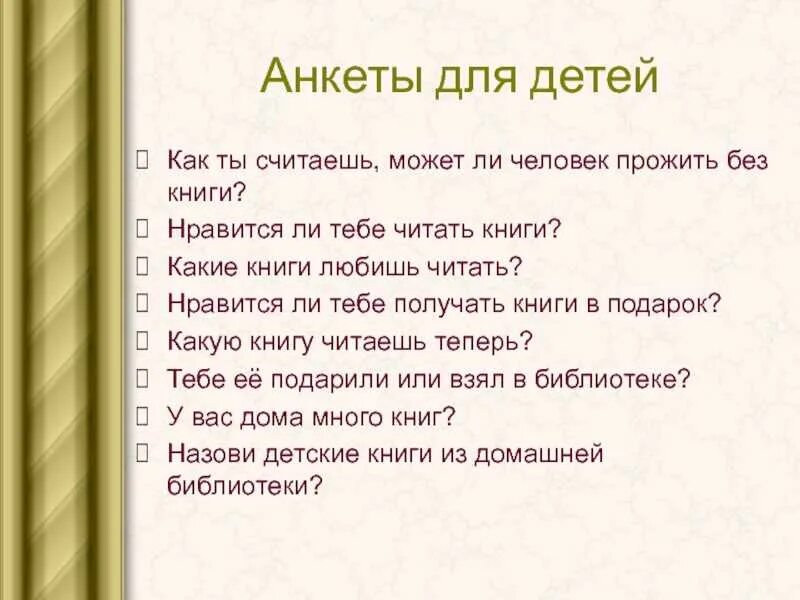 Анкеты для детей

Как ты считаешь, может ли человек прожить без книги?
Нравится ли тебе читать книги?
Какие книги любишь читать?
Нравится ли тебе получать книги в подарок?
Какую книгу читаешь теперь?
Тебе её подарили или взял в библиотеке?
У вас дома много книг?
Назови детские книги из домашней библиотеки?